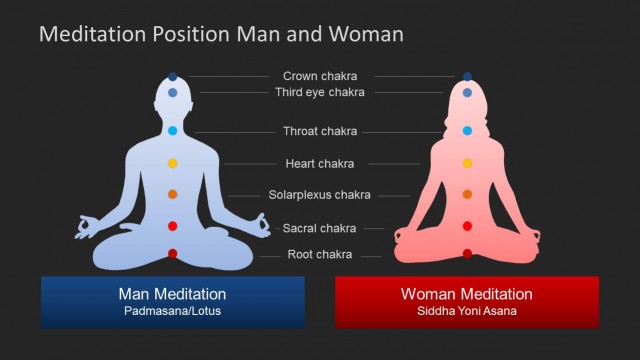 Meditation Position Man and Woman

Crown chakra
Third eye chakra
Throat chakra
Heart chakra
Solarplexus chakra
Sacral chakra
Root chakra

Man Meditation
Padmasana/Lotus

Woman Meditation
Siddha Yoni Asana